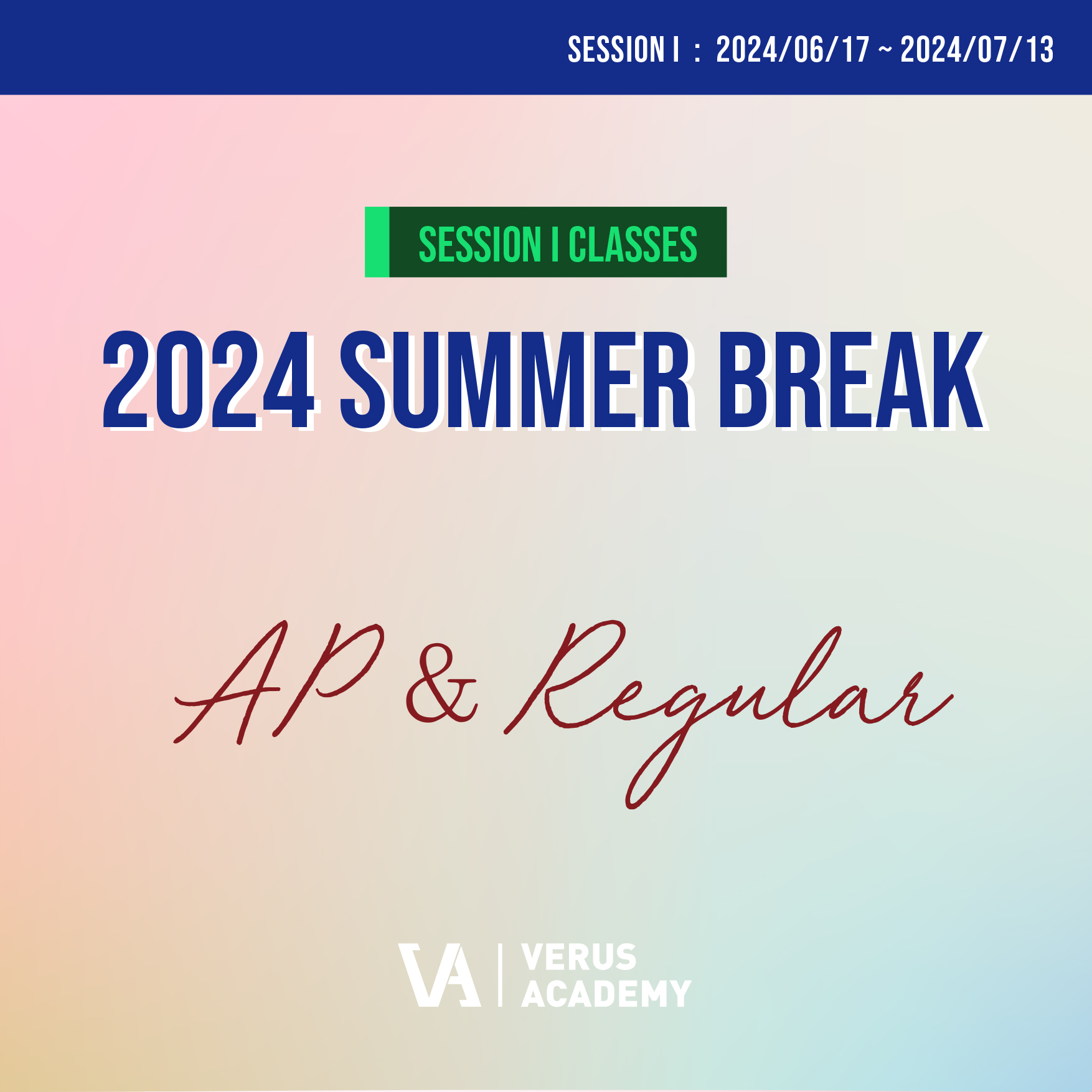 SESSION I : 2024/06/17 ~ 2024/07/13

SESSION I CLASSES

2024 SUMMER BREAK

AP & Regular

VA | VERUS ACADEMY